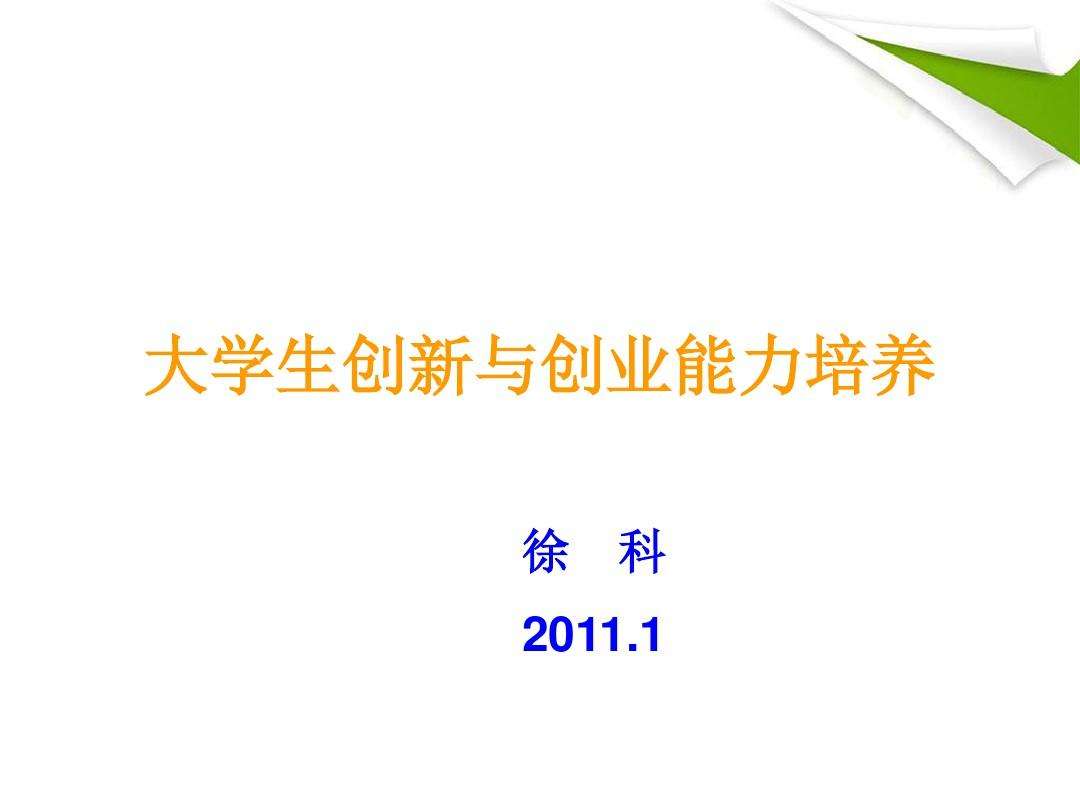 大学生创新与创业能力培养

徐　科

2011.1